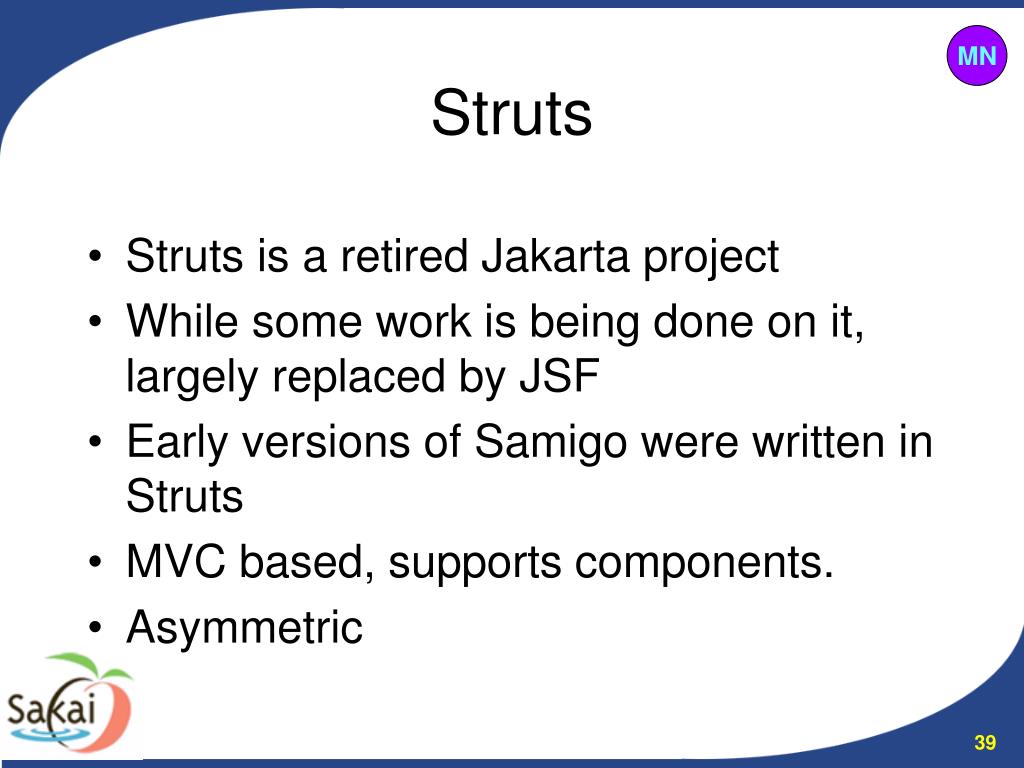 MN

Struts

• Struts is a retired Jakarta project
• While some work is being done on it, largely replaced by JSF
• Early versions of Samigo were written in Struts
• MVC based, supports components.
• Asymmetric

Sakai

39